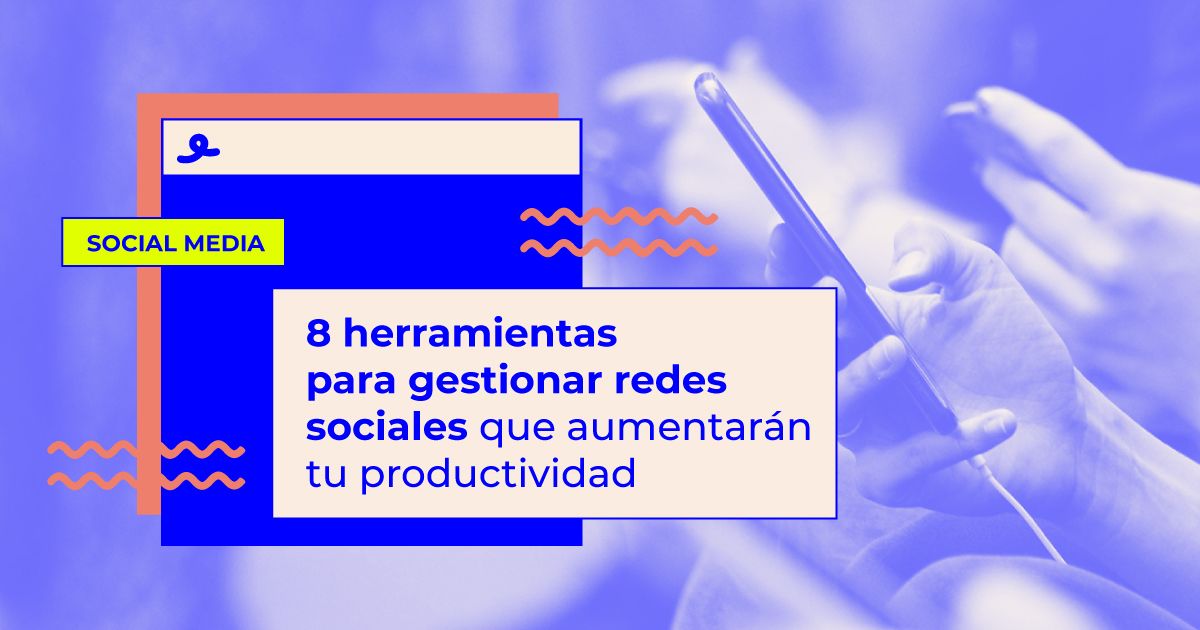 SOCIAL MEDIA

8 herramientas para gestionar redes sociales que aumentarán tu productividad